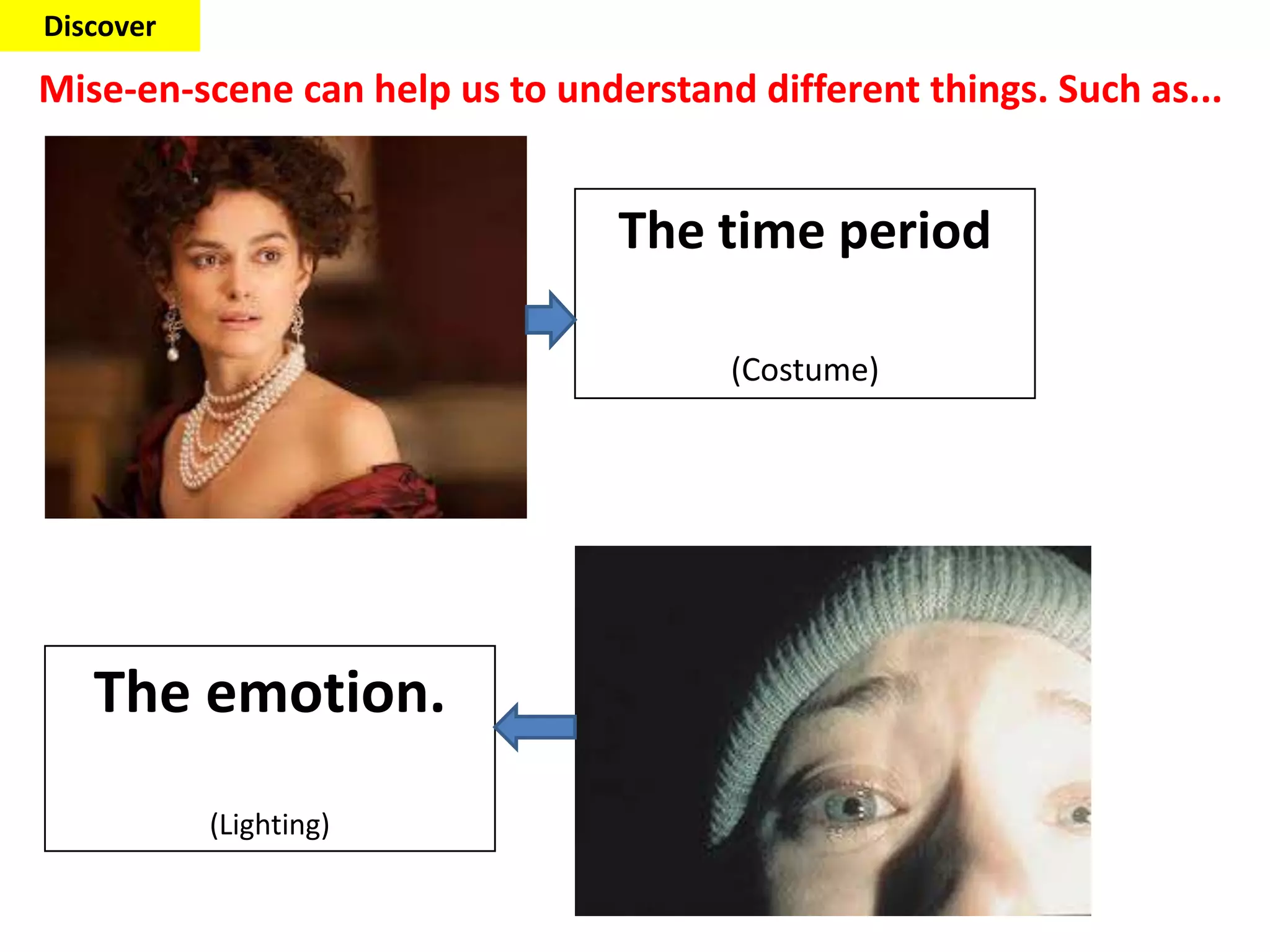 Discover

Mise-en-scene can help us to understand different things. Such as...

The time period

(Costume)

The emotion.

(Lighting)